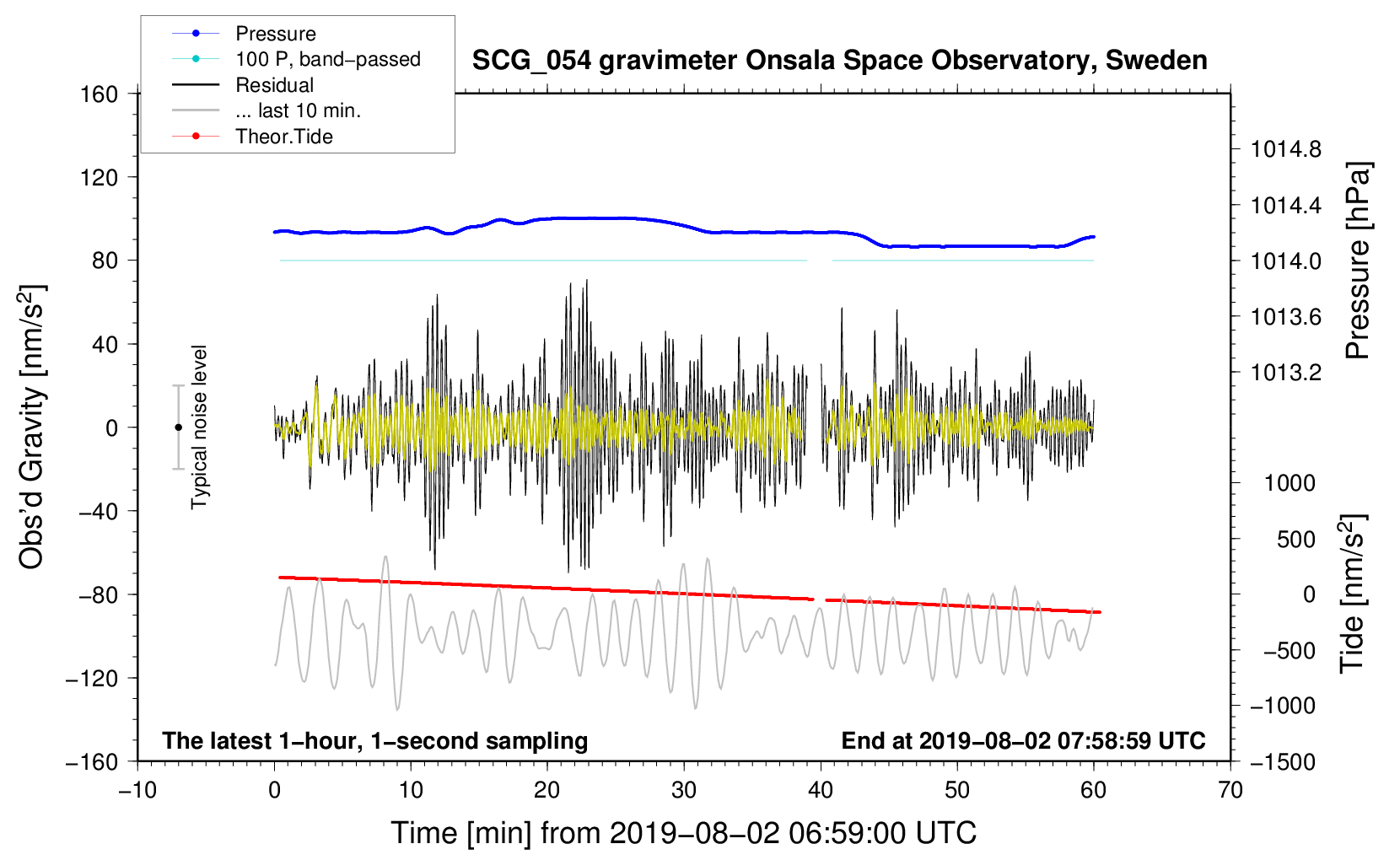 Pressure
100 P, band−passed
Residual
... last 10 min.
Theor.Tide

SCG_054 gravimeter Onsala Space Observatory, Sweden

160
120
80
40
0
−40
−80
−120
−160

Obs'd Gravity [nm/s$^2$]

Typical noise level

1014.8
1014.4
1014.0
1013.6
1013.2

Pressure [hPa]

1000
500
0
−500
−1000
−1500

Tide [nm/s$^2$]

The latest 1−hour, 1−second sampling
End at 2019−08−02 07:58:59 UTC

−10
0
10
20
30
40
50
60
70

Time [min] from 2019−08−02 06:59:00 UTC